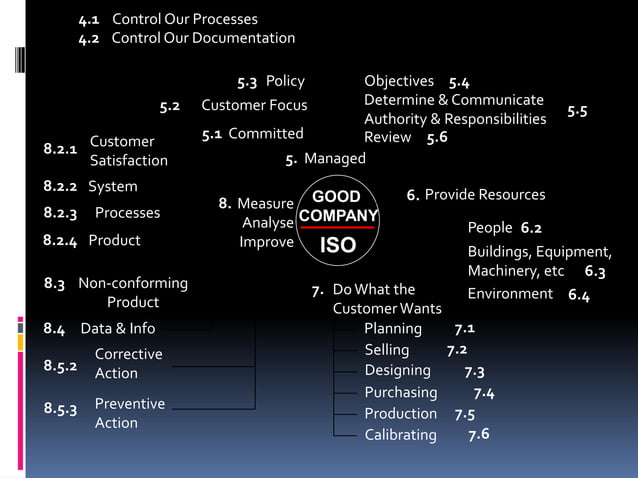 4.1 Control Our Processes
4.2 Control Our Documentation

5.3 Policy
5.2 Customer Focus
5.1 Committed
5. Managed

Objectives 5.4
Determine & Communicate Authority & Responsibilities 5.5
Review 5.6

8.2.1 Customer Satisfaction
8.2.2 System
8.2.3 Processes
8.2.4 Product
8.3 Non-conforming Product
8.4 Data & Info
8.5.2 Corrective Action
8.5.3 Preventive Action

8. Measure Analyse Improve

GOOD COMPANY
ISO

6. Provide Resources
People 6.2
Buildings, Equipment, Machinery, etc 6.3
Environment 6.4

7. Do What the Customer Wants
Planning 7.1
Selling 7.2
Designing 7.3
Purchasing 7.4
Production 7.5
Calibrating 7.6